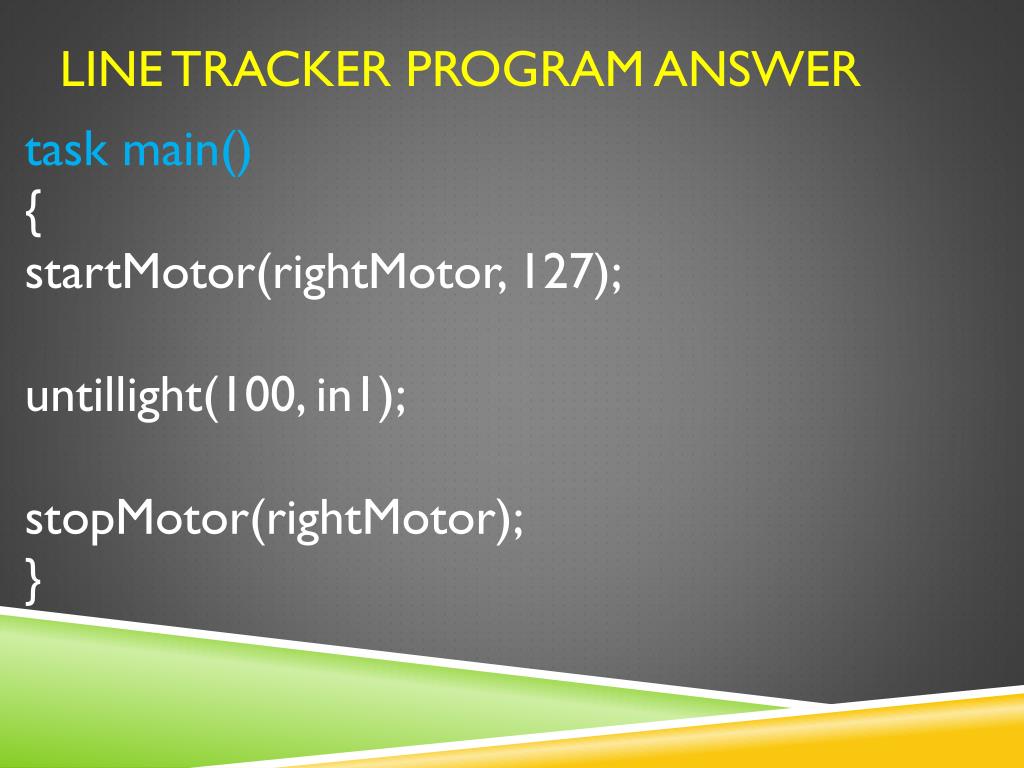 LINE TRACKER PROGRAM ANSWER

task main()
{
startMotor(rightMotor, 127);

untillight(100, in1);

stopMotor(rightMotor);
}